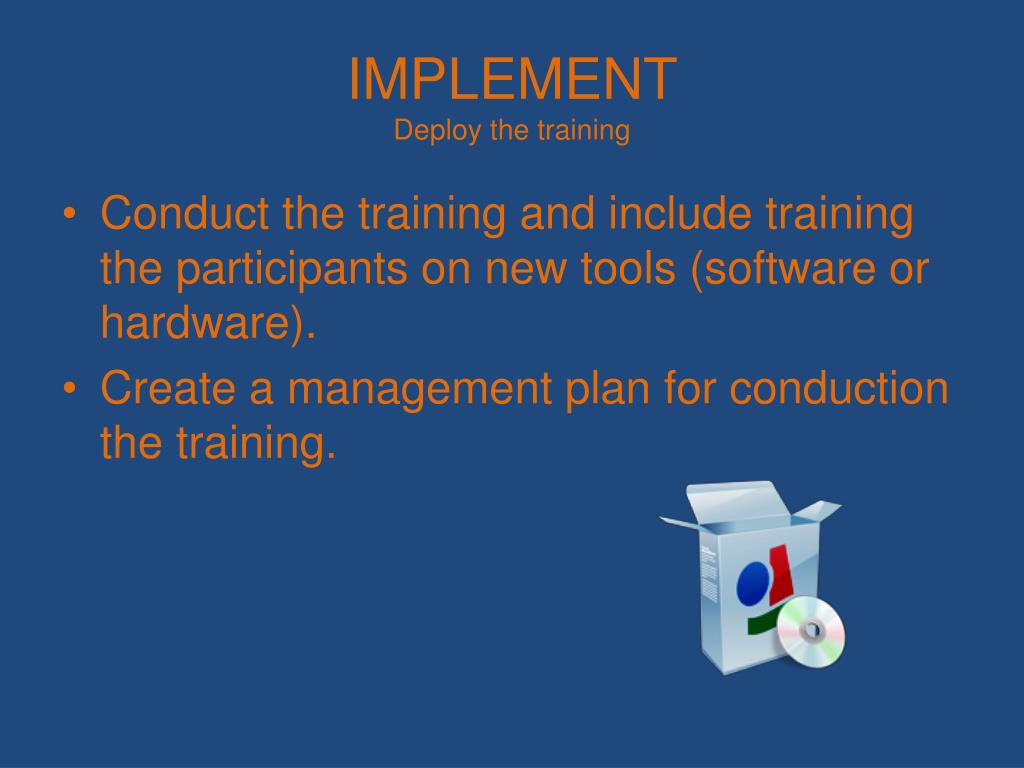 IMPLEMENT
Deploy the training

• Conduct the training and include training the participants on new tools (software or hardware).
• Create a management plan for conduction the training.